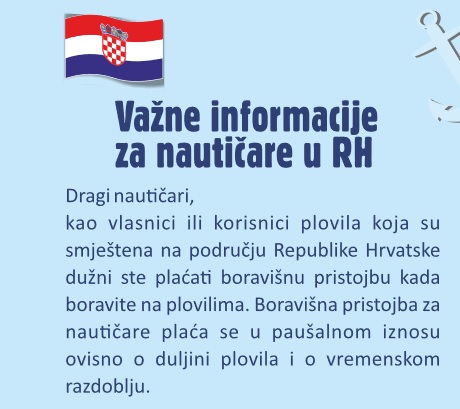 Važne informacije za nautičare u RH

Dragi nautičari,
kao vlasnici ili korisnici plovila koja su smještena na području Republike Hrvatske dužni ste plaćati boravišnu pristojbu kada boravite na plovilima. Boravišna pristojba za nautičare plaća se u paušalnom iznosu ovisno o duljini plovila i o vremenskom razdoblju.